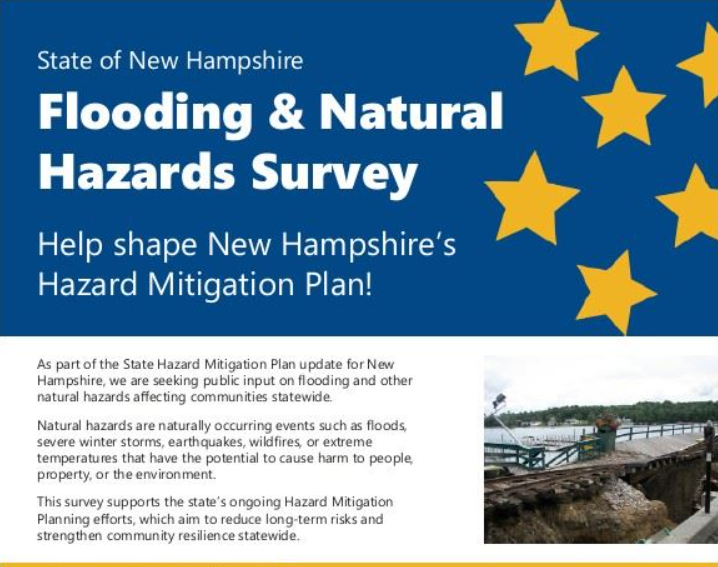 State of New Hampshire

Flooding & Natural Hazards Survey

Help shape New Hampshire's Hazard Mitigation Plan!

As part of the State Hazard Mitigation Plan update for New Hampshire, we are seeking public input on flooding and other natural hazards affecting communities statewide.

Natural hazards are naturally occurring events such as floods, severe winter storms, earthquakes, wildfires, or extreme temperatures that have the potential to cause harm to people, property, or the environment.

This survey supports the state's ongoing Hazard Mitigation Planning efforts, which aim to reduce long-term risks and strengthen community resilience statewide.